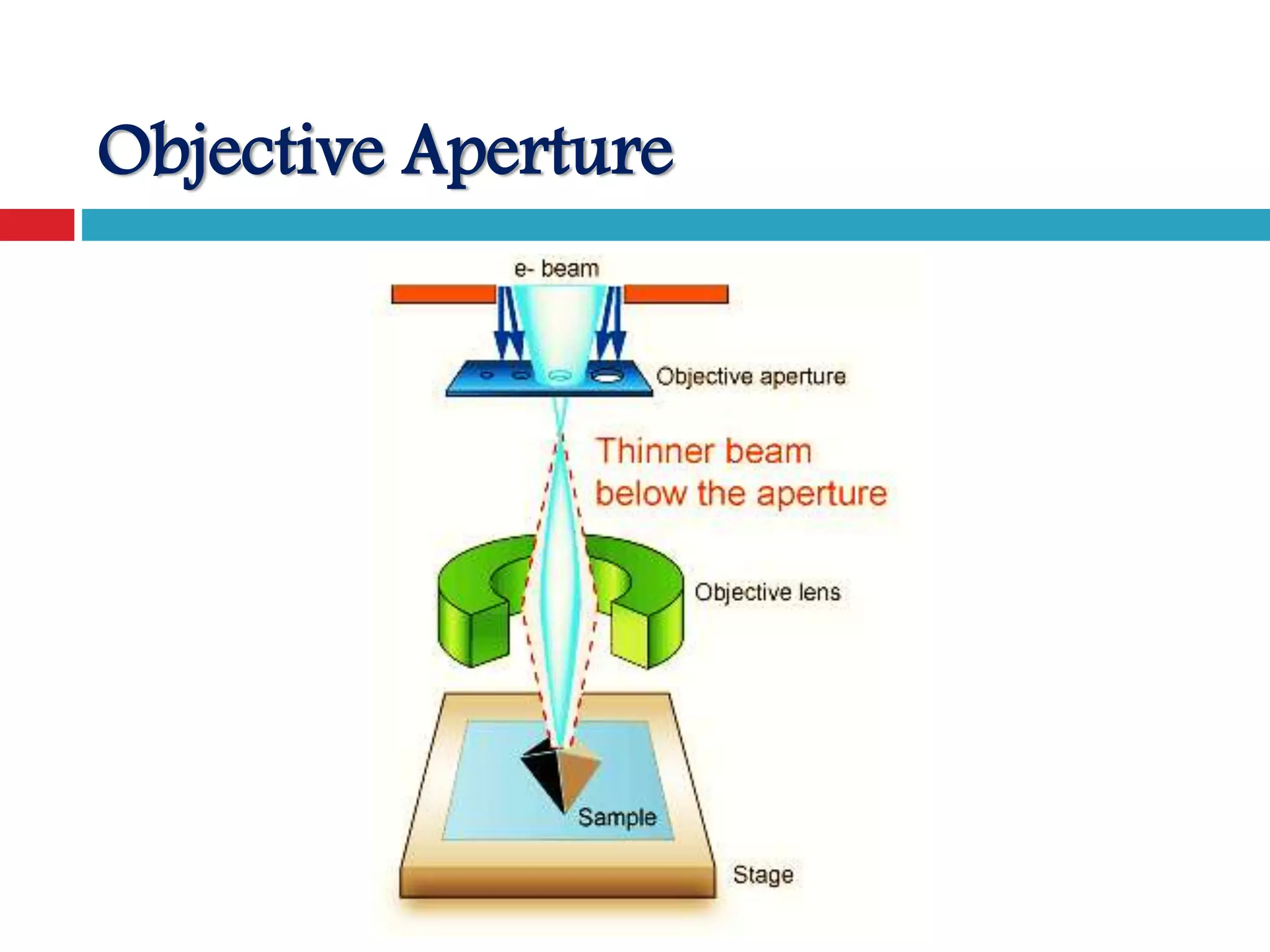 Objective Aperture

e- beam

Objective aperture

Thinner beam
below the aperture

Objective lens

Sample

Stage